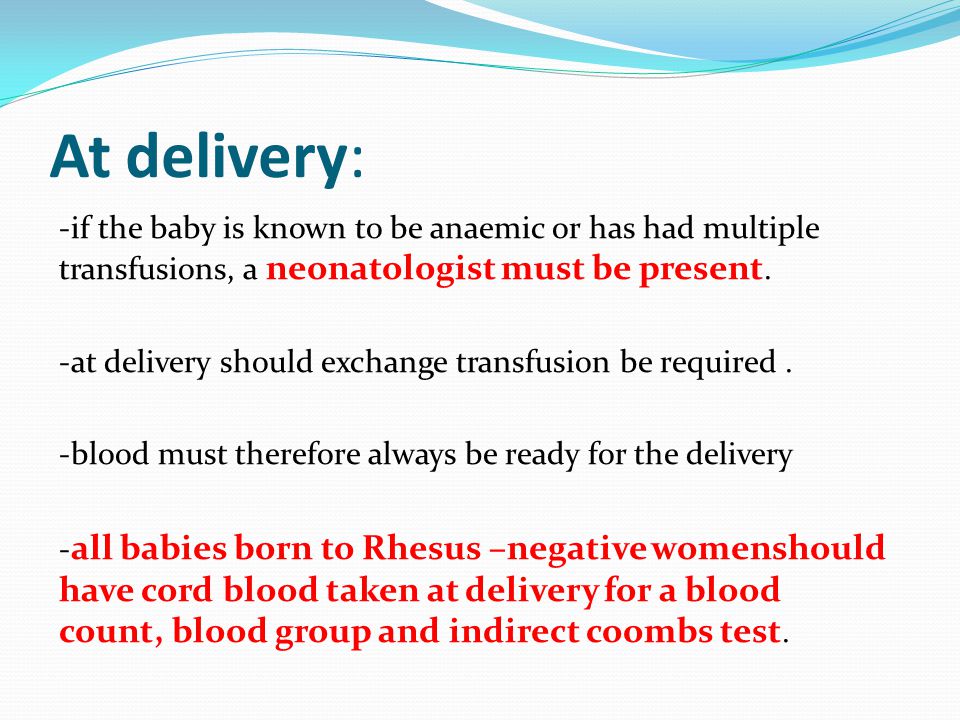 At delivery:

-if the baby is known to be anaemic or has had multiple transfusions, a neonatologist must be present.

-at delivery should exchange transfusion be required .

-blood must therefore always be ready for the delivery

-all babies born to Rhesus –negative womenshould have cord blood taken at delivery for a blood count, blood group and indirect coombs test.